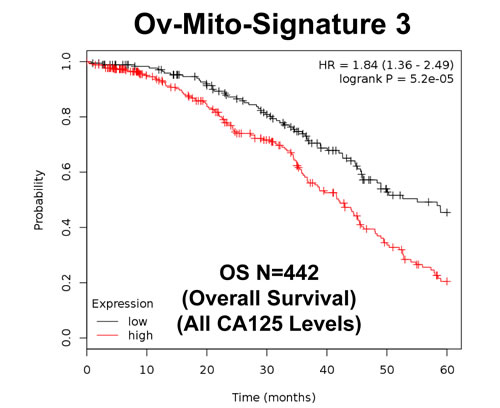 Ov-Mito-Signature 3

HR = 1.84 (1.36 - 2.49)
logrank P = 5.2e-05

Probability

1.0
0.8
0.6
0.4
0.2
0.0

OS N=442
(Overall Survival)
(All CA125 Levels)

Expression
low
high

0 10 20 30 40 50 60

Time (months)